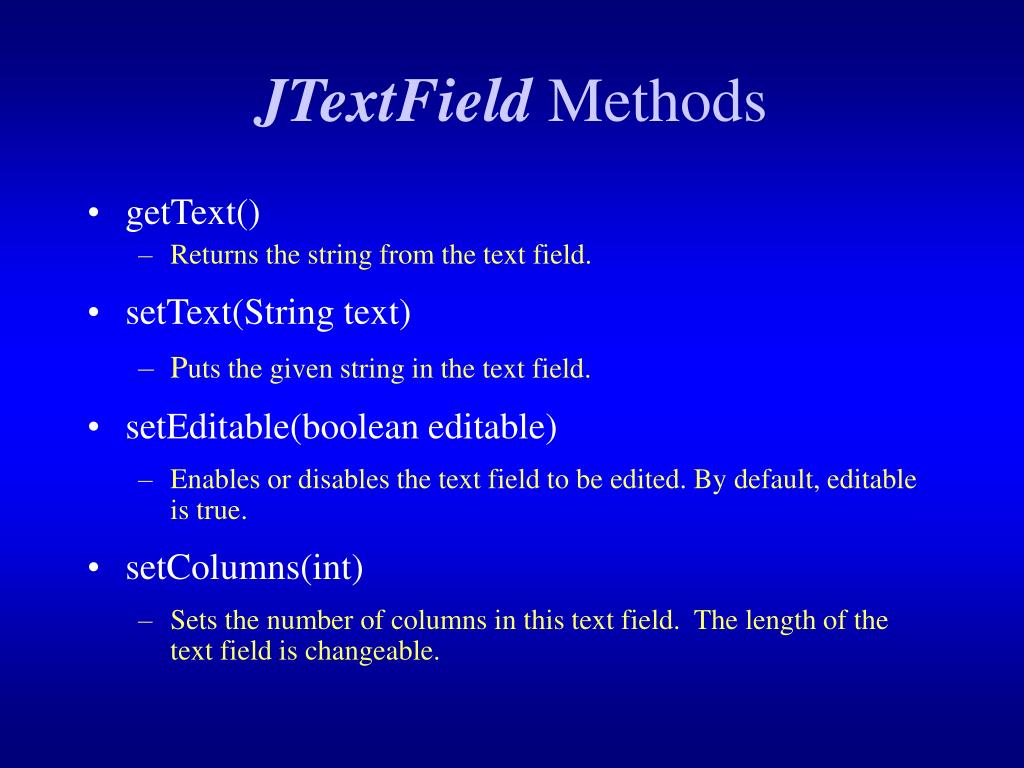 JTextField Methods

• getText()
– Returns the string from the text field.

• setText(String text)
– Puts the given string in the text field.

• setEditable(boolean editable)
– Enables or disables the text field to be edited. By default, editable is true.

• setColumns(int)
– Sets the number of columns in this text field. The length of the text field is changeable.